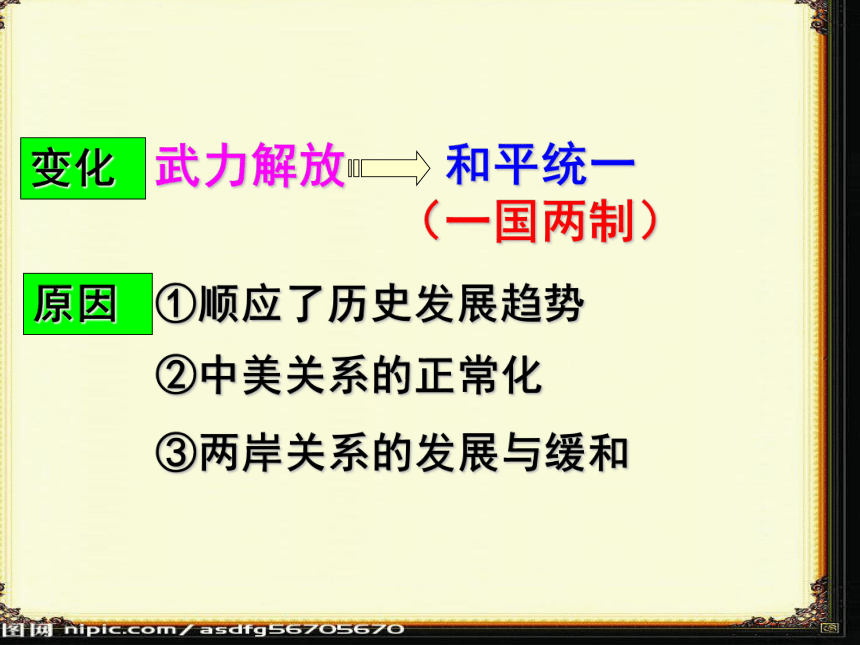 变化 武力解放 和平统一
（一国两制）

原因 ①顺应了历史发展趋势
②中美关系的正常化
③两岸关系的发展与缓和

图网 nipic.com/asdfg56705670